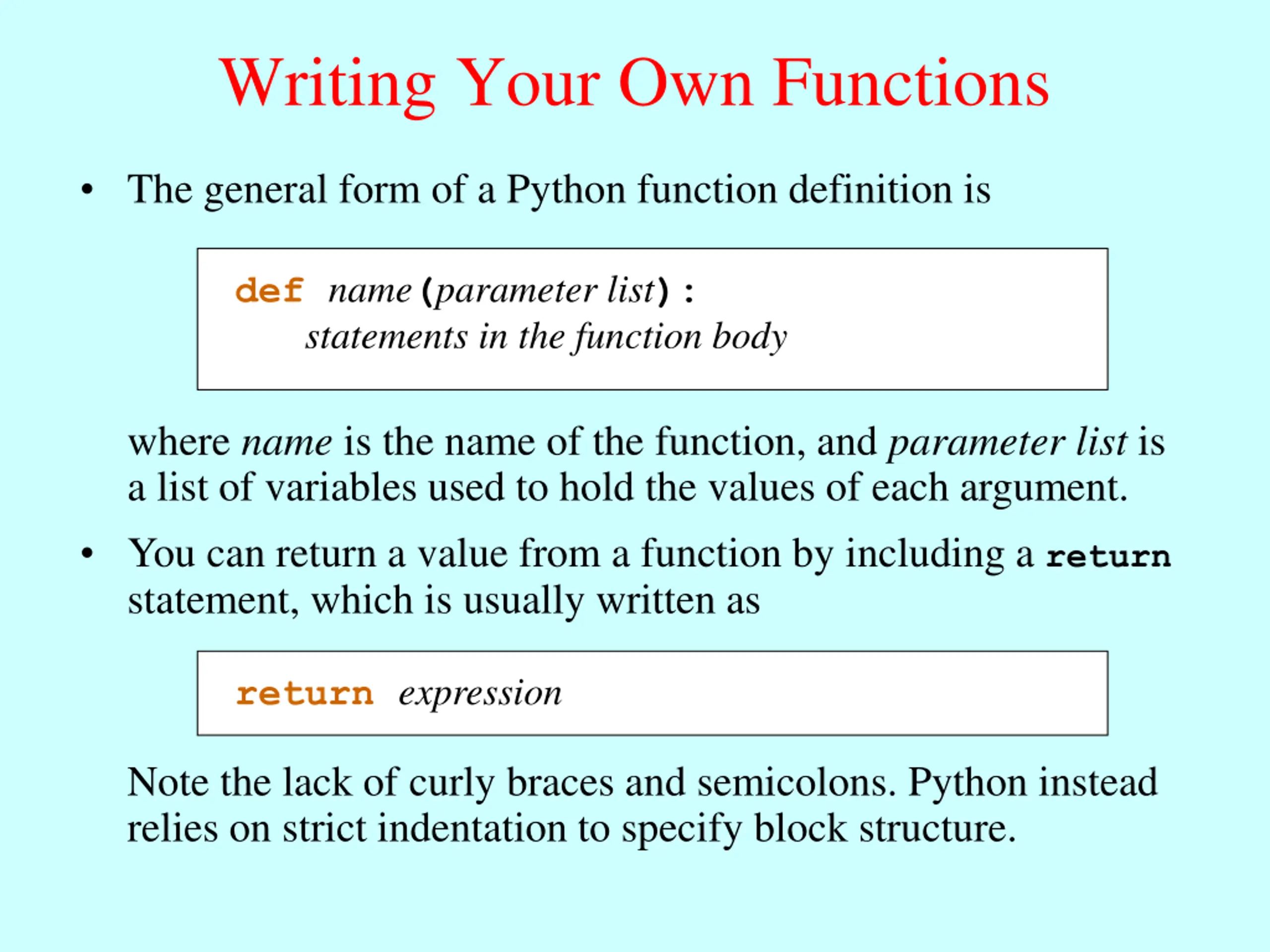 Writing Your Own Functions

• The general form of a Python function definition is

def name(parameter list):
statements in the function body

where name is the name of the function, and parameter list is a list of variables used to hold the values of each argument.

• You can return a value from a function by including a return statement, which is usually written as

return expression

Note the lack of curly braces and semicolons. Python instead relies on strict indentation to specify block structure.